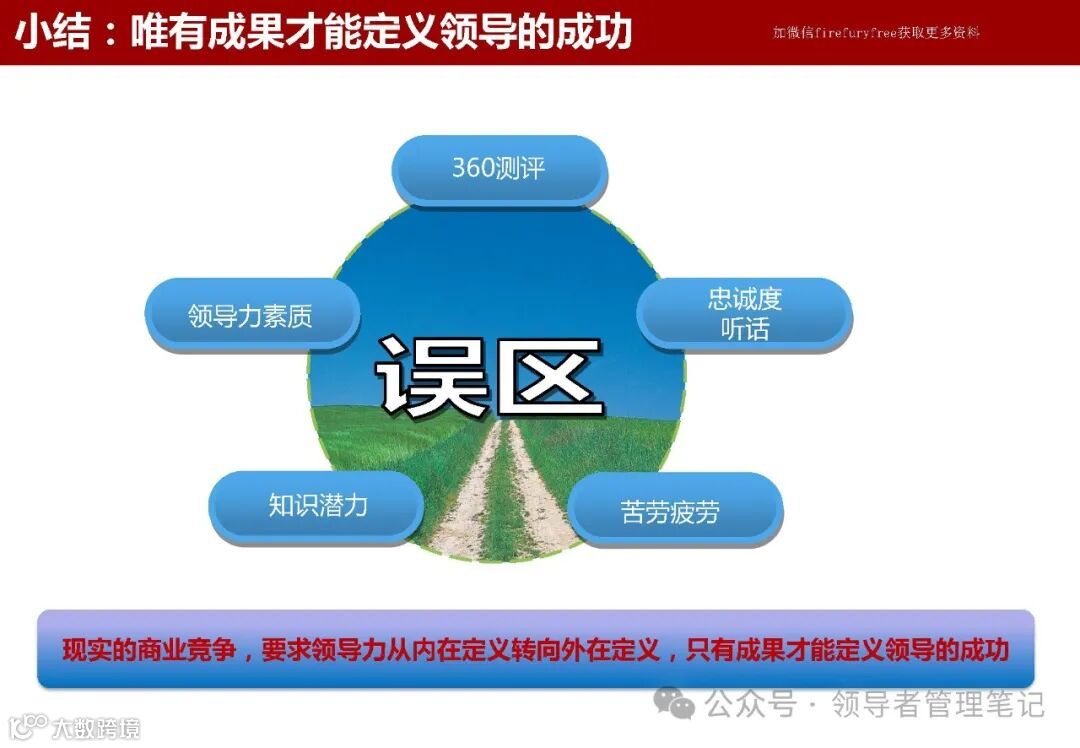 小结：唯有成果才能定义领导的成功

加微信firefuryfree获取更多资料

360测评

领导力素质

忠诚度
听话

误区

知识潜力

苦劳疲劳

现实的商业竞争，要求领导力从内在定义转向外在定义，只有成果才能定义领导的成功

公众号 · 领导者管理笔记

大数跨境